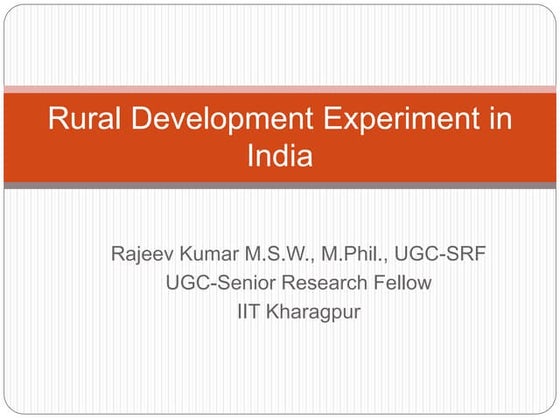 Rural Development Experiment in India

Rajeev Kumar M.S.W., M.Phil., UGC-SRF
UGC-Senior Research Fellow
IIT Kharagpur